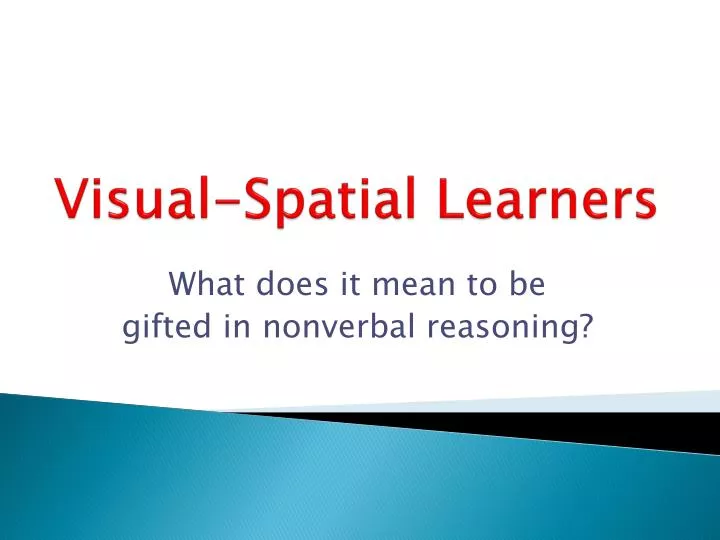 Visual-Spatial Learners

What does it mean to be gifted in nonverbal reasoning?